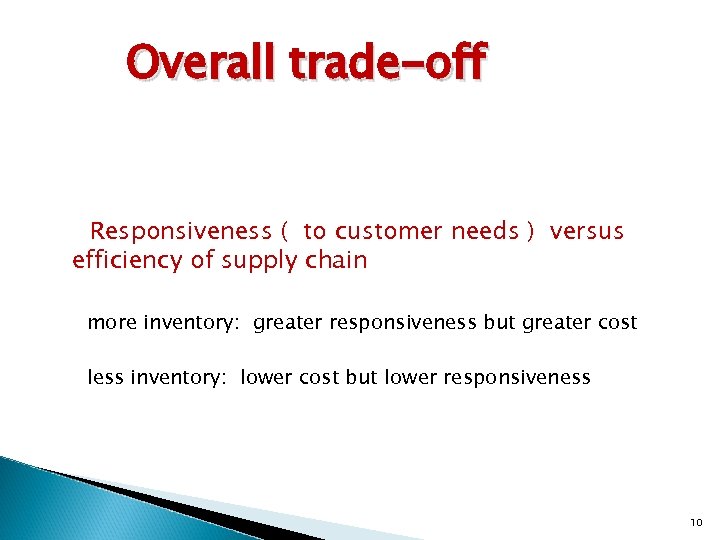 Overall trade-off

Responsiveness ( to customer needs ) versus efficiency of supply chain

more inventory: greater responsiveness but greater cost

less inventory: lower cost but lower responsiveness

10